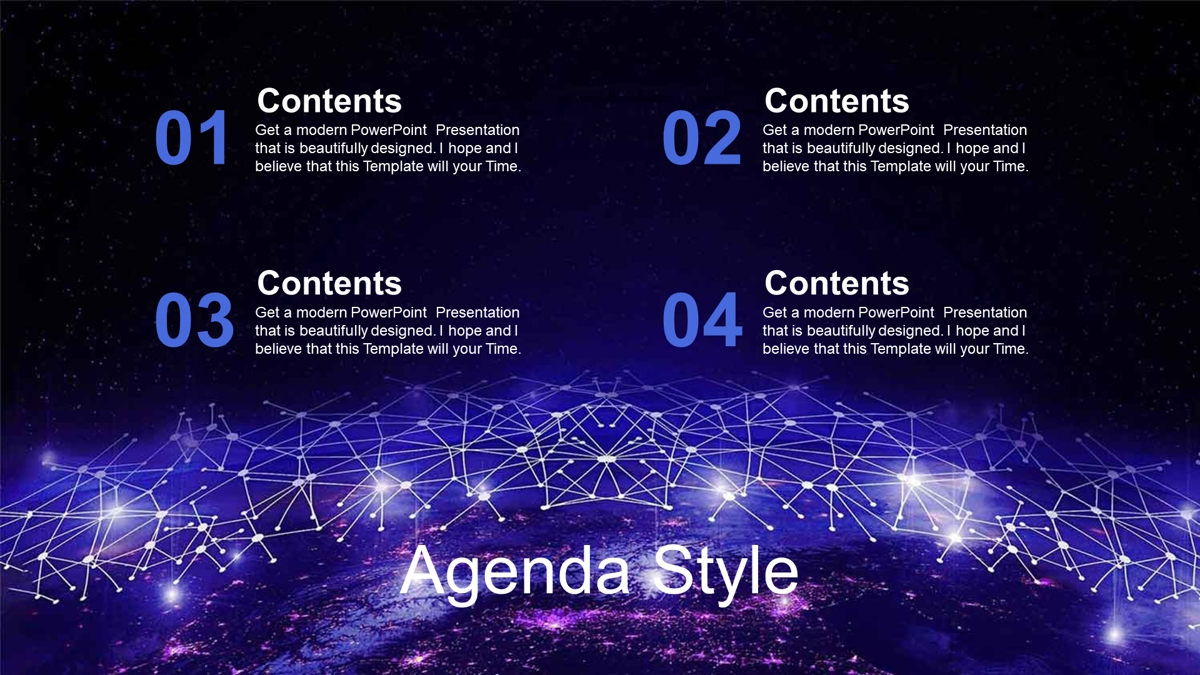 01
Contents
Get a modern PowerPoint Presentation that is beautifully designed. I hope and I believe that this Template will your Time.

02
Contents
Get a modern PowerPoint Presentation that is beautifully designed. I hope and I believe that this Template will your Time.

03
Contents
Get a modern PowerPoint Presentation that is beautifully designed. I hope and I believe that this Template will your Time.

04
Contents
Get a modern PowerPoint Presentation that is beautifully designed. I hope and I believe that this Template will your Time.

Agenda Style